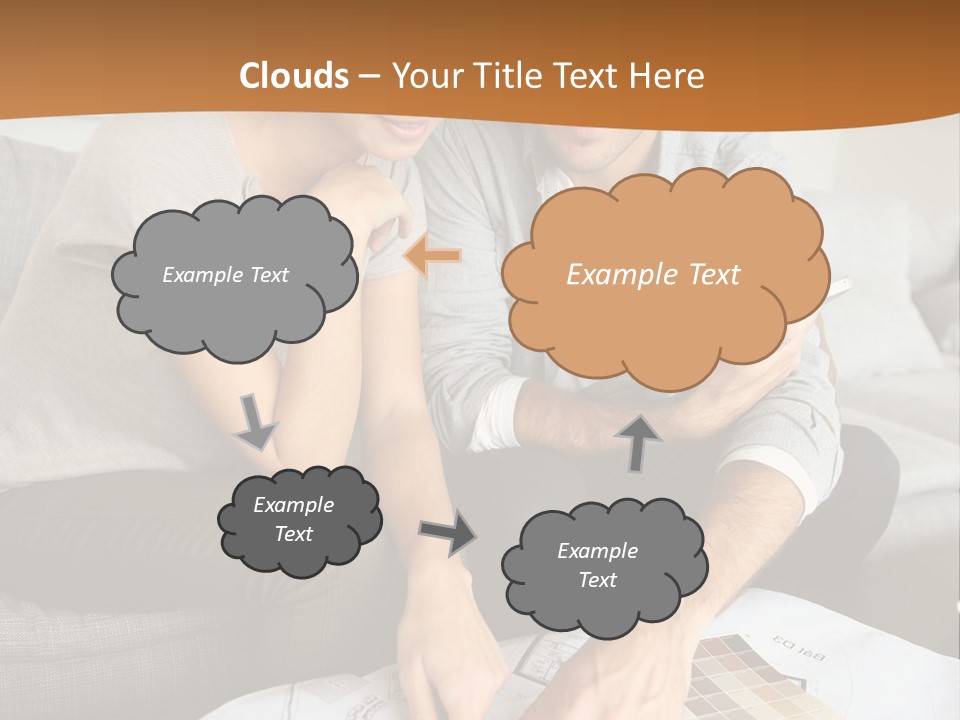 Clouds – Your Title Text Here

Example Text

Example Text

Example Text

Example Text